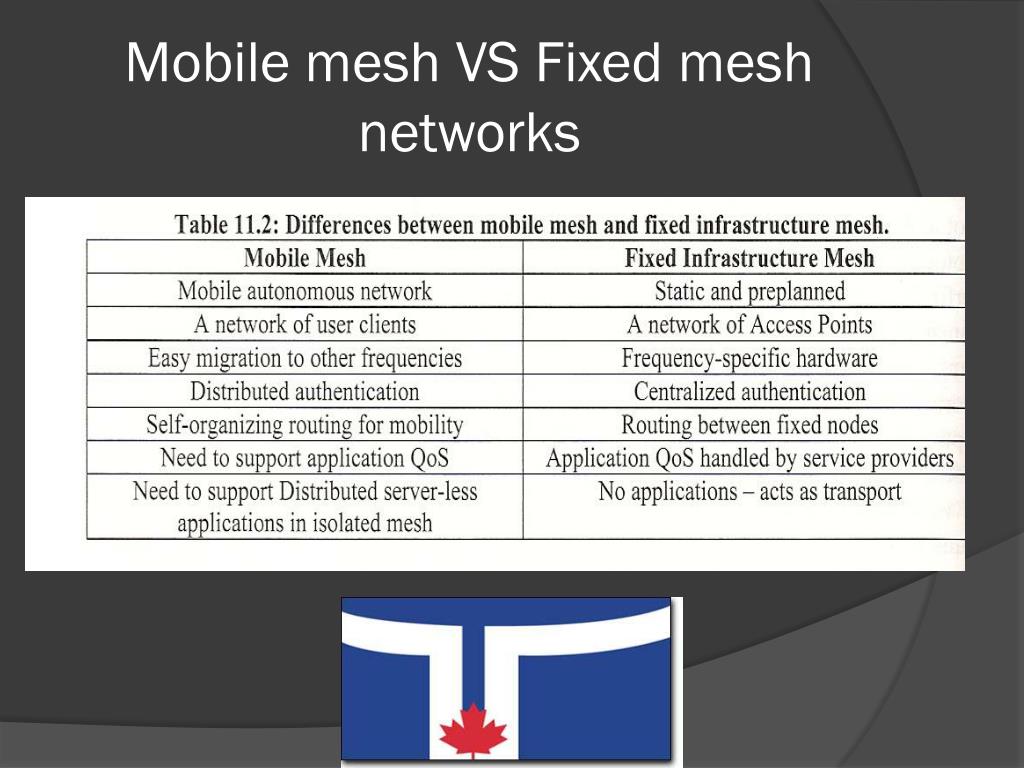 Mobile mesh VS Fixed mesh networks

Table 11.2: Differences between mobile mesh and fixed infrastructure mesh.

| Mobile Mesh | Fixed Infrastructure Mesh |
|---|---|
| Mobile autonomous network | Static and preplanned |
| A network of user clients | A network of Access Points |
| Easy migration to other frequencies | Frequency-specific hardware |
| Distributed authentication | Centralized authentication |
| Self-organizing routing for mobility | Routing between fixed nodes |
| Need to support application QoS | Application QoS handled by service providers |
| Need to support Distributed server-less applications in isolated mesh | No applications – acts as transport |